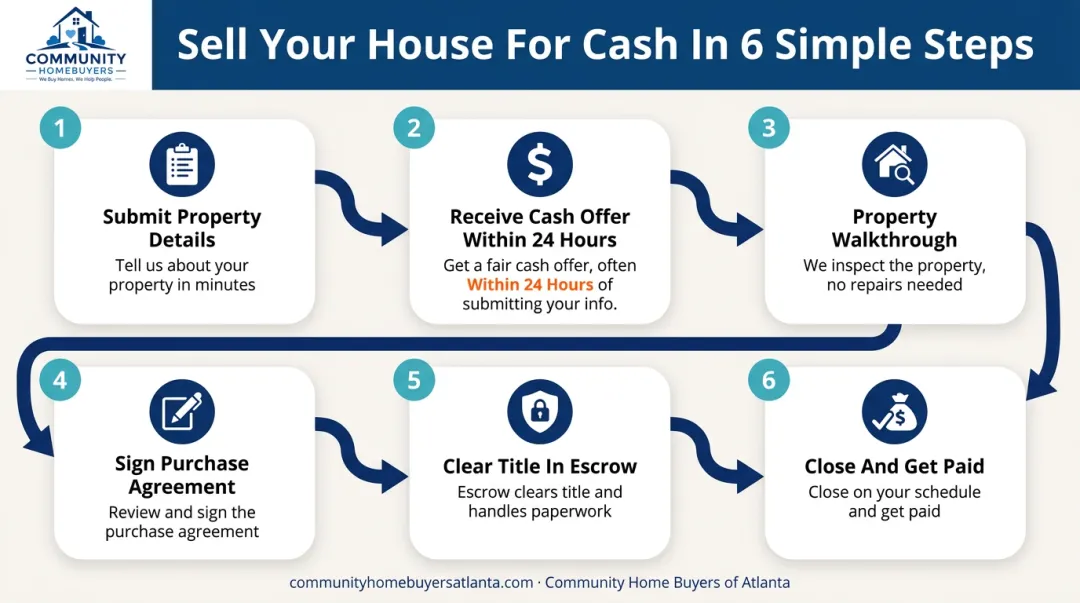 COMMUNITY
HOMEBUYERS
We Buy Homes. We Help People.

Sell Your House For Cash In 6 Simple Steps

1
Submit Property Details
Tell us about your property in minutes

2
$
Receive Cash Offer Within 24 Hours
Get a fair cash offer, often Within 24 Hours of submitting your info.

3
Property Walkthrough
We inspect the property, no repairs needed

4
Sign Purchase Agreement
Review and sign the purchase agreement

5
Clear Title In Escrow
Escrow clears title and handles paperwork

6
$
Close And Get Paid
Close on your schedule and get paid

communityhomebuyersatlanta.com · Community Home Buyers of Atlanta